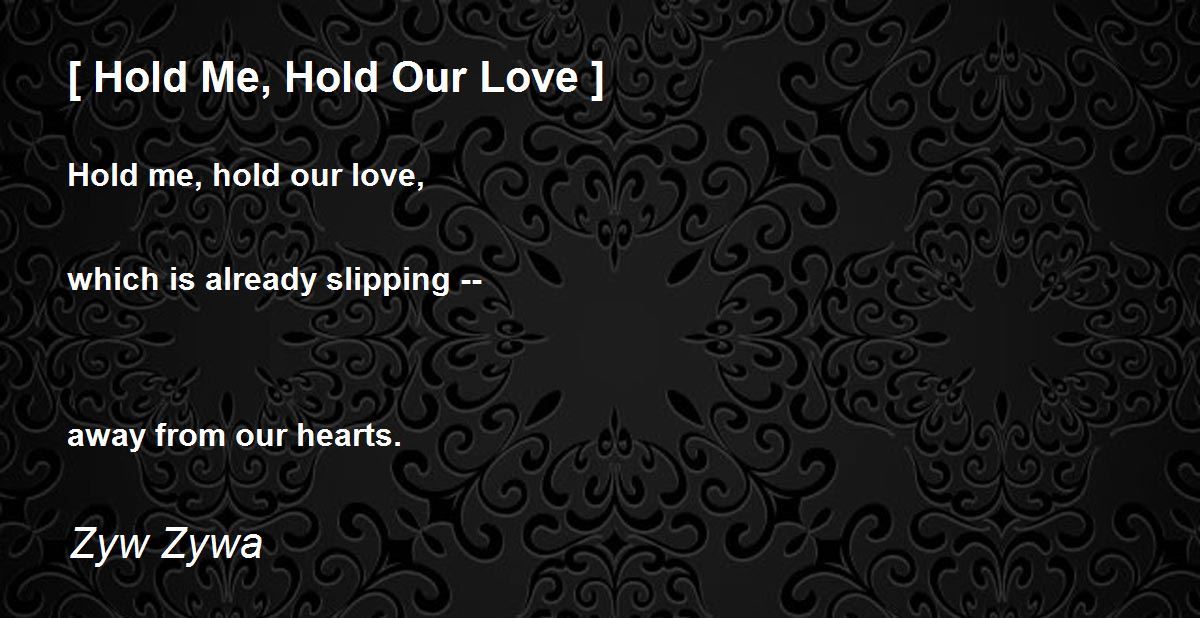 [ Hold Me, Hold Our Love ]

Hold me, hold our love,

which is already slipping --

away from our hearts.

Zyw Zywa